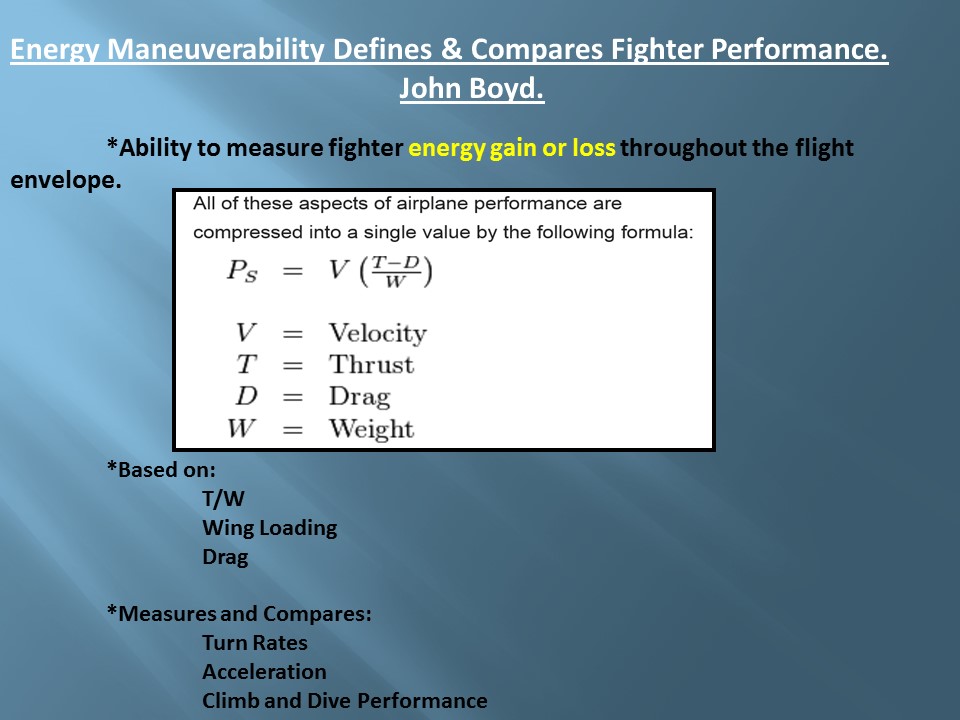 Energy Maneuverability Defines & Compares Fighter Performance.
John Boyd.

*Ability to measure fighter energy gain or loss throughout the flight envelope.

All of these aspects of airplane performance are compressed into a single value by the following formula:

$P_S = V\left(\frac{T-D}{W}\right)$

$V$ = Velocity
$T$ = Thrust
$D$ = Drag
$W$ = Weight

*Based on:
T/W
Wing Loading
Drag

*Measures and Compares:
Turn Rates
Acceleration
Climb and Dive Performance